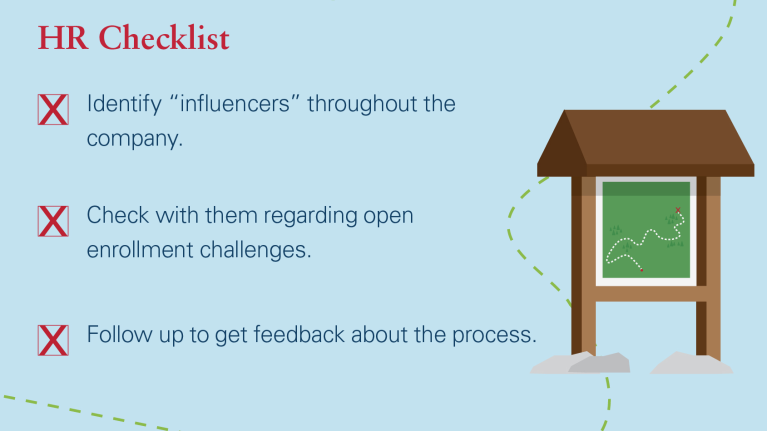 HR Checklist

☒ Identify "influencers" throughout the company.

☒ Check with them regarding open enrollment challenges.

☒ Follow up to get feedback about the process.